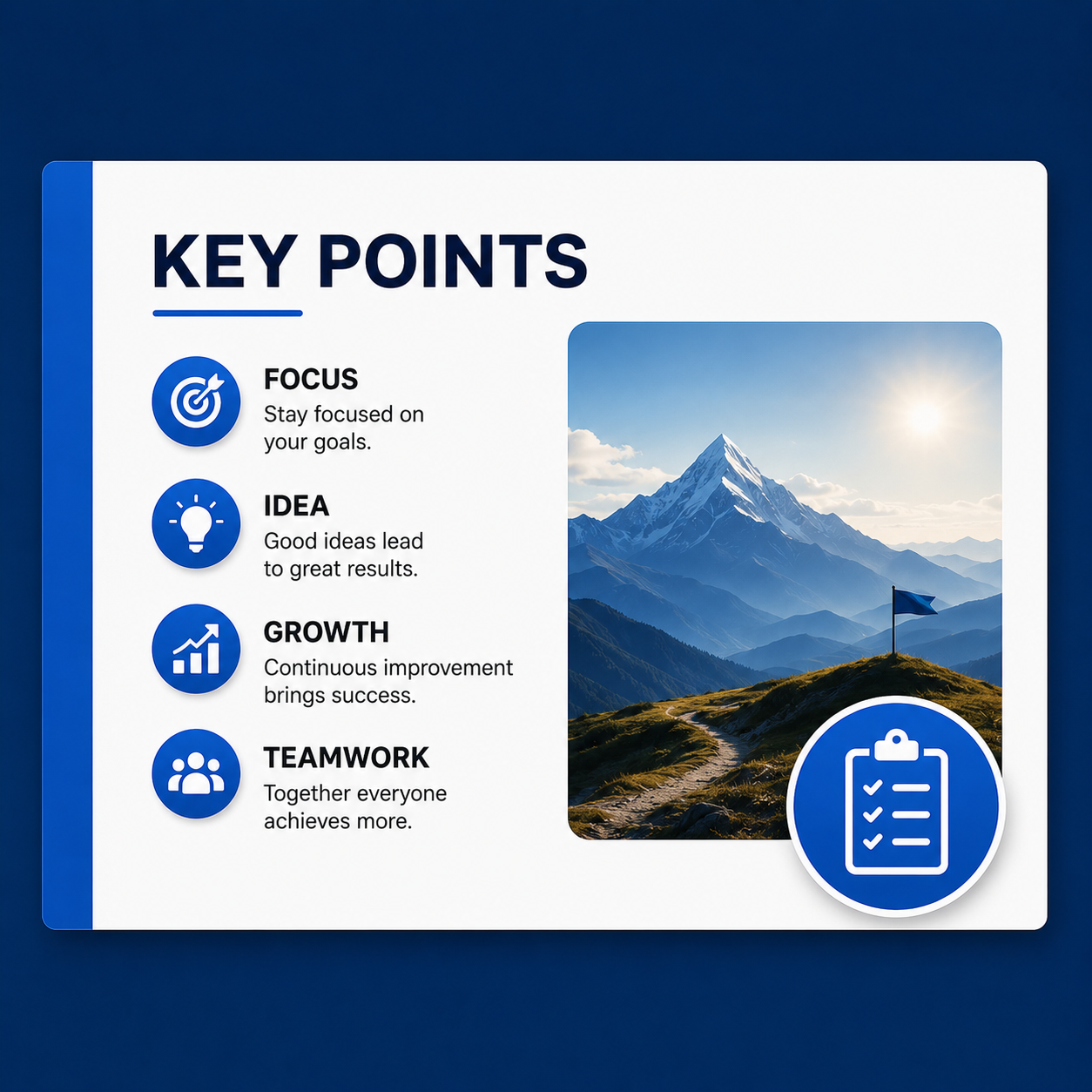 KEY POINTS

FOCUS
Stay focused on your goals.

IDEA
Good ideas lead to great results.

GROWTH
Continuous improvement brings success.

TEAMWORK
Together everyone achieves more.